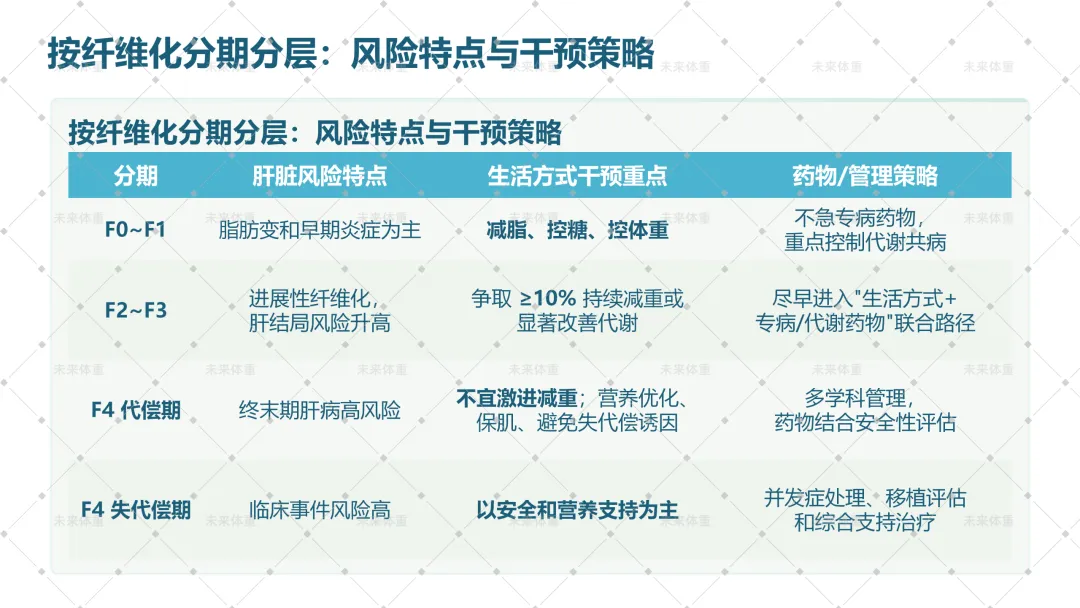 按纤维化分期分层：风险特点与干预策略

按纤维化分期分层：风险特点与干预策略

| 分期 | 肝脏风险特点 | 生活方式干预重点 | 药物/管理策略 |
|---|---|---|---|
| F0~F1 | 脂肪变和早期炎症为主 | 减脂、控糖、控体重 | 不急专病药物，重点控制代谢共病 |
| F2~F3 | 进展性纤维化，肝结局风险升高 | 争取 ≥10% 持续减重或显著改善代谢 | 尽早进入"生活方式+专病/代谢药物"联合路径 |
| F4 代偿期 | 终末期肝病高风险 | 不宜激进减重；营养优化、保肌、避免失代偿诱因 | 多学科管理，药物结合安全性评估 |
| F4 失代偿期 | 临床事件风险高 | 以安全和营养支持为主 | 并发症处理、移植评估和综合支持治疗 |

未来体重